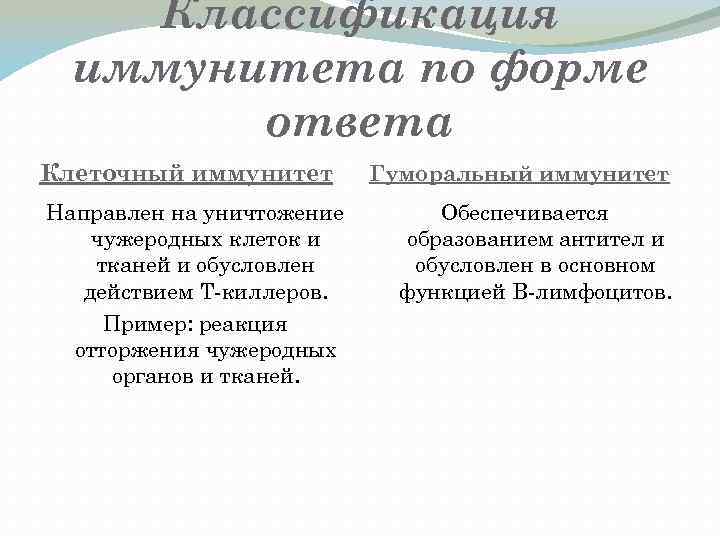 Классификация иммунитета по форме ответа

Клеточный иммунитет

Направлен на уничтожение чужеродных клеток и тканей и обусловлен действием Т-киллеров.

Пример: реакция отторжения чужеродных органов и тканей.

Гуморальный иммунитет

Обеспечивается образованием антител и обусловлен в основном функцией В-лимфоцитов.